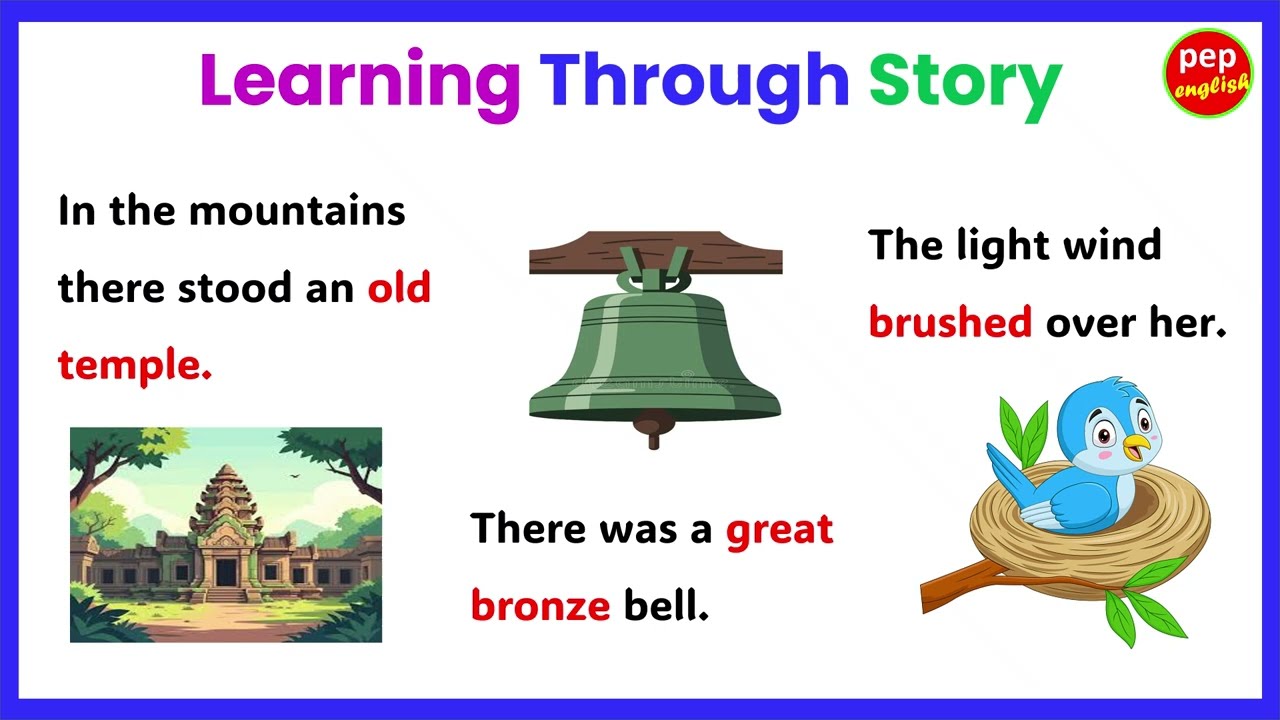 Learning Through Story

pep english

In the mountains there stood an old temple.

There was a great bronze bell.

The light wind brushed over her.